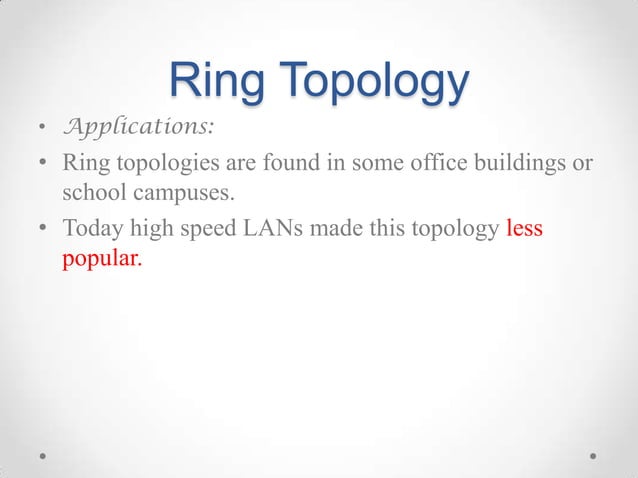 Ring Topology

• Applications:

• Ring topologies are found in some office buildings or school campuses.

• Today high speed LANs made this topology less popular.